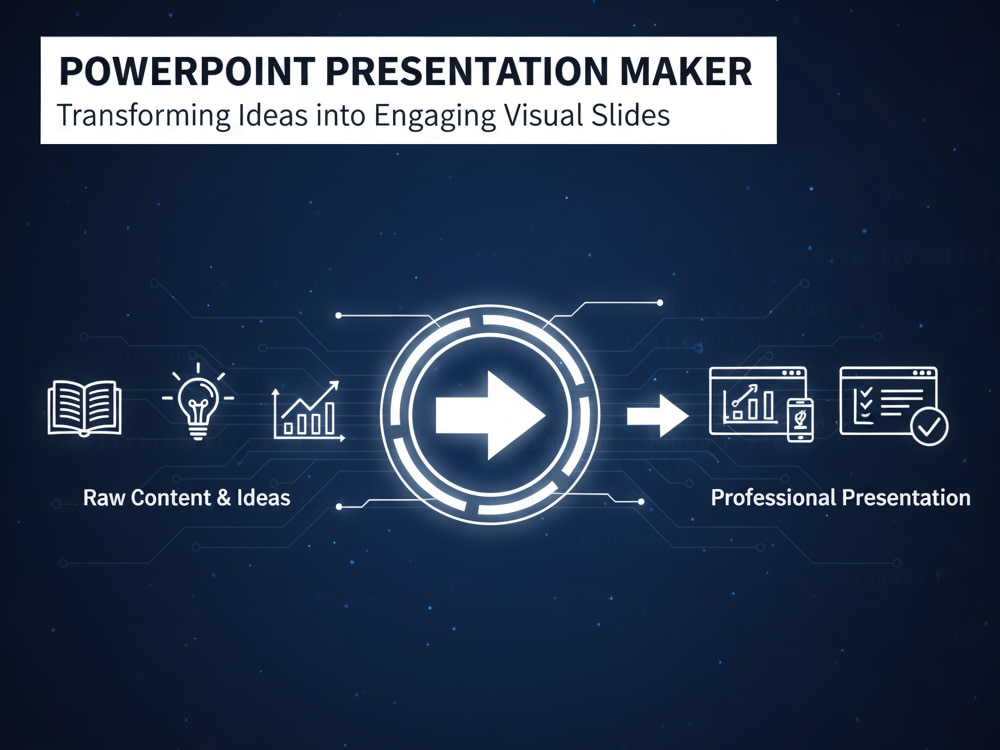 POWERPOINT PRESENTATION MAKER
Transforming Ideas into Engaging Visual Slides

Raw Content & Ideas

Professional Presentation